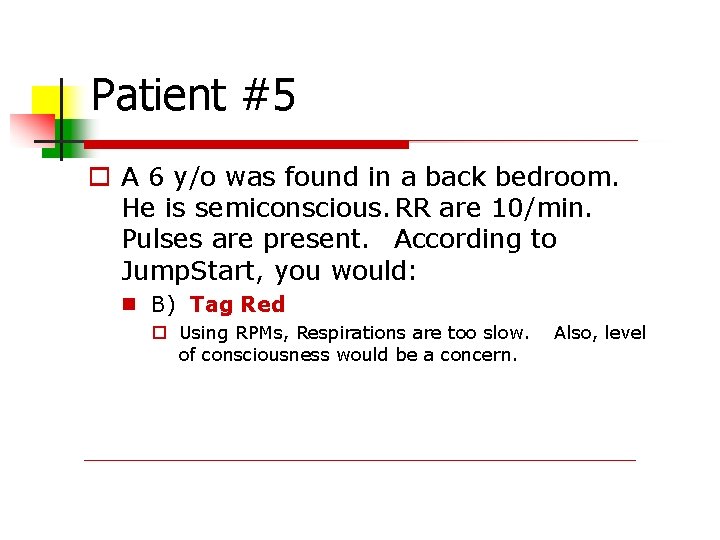 Patient #5

A 6 y/o was found in a back bedroom. He is semiconscious. RR are 10/min. Pulses are present. According to JumpStart, you would:

B) Tag Red

Using RPMs, Respirations are too slow. Also, level of consciousness would be a concern.